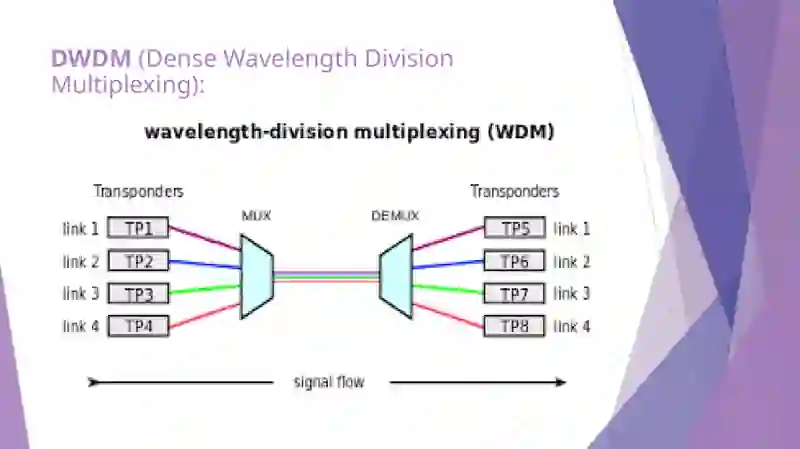 DWDM (Dense Wavelength Division Multiplexing):

wavelength-division multiplexing (WDM)

Transponders

link 1 TP1
link 2 TP2
link 3 TP3
link 4 TP4

MUX

DEMUX

Transponders

TP5 link 1
TP6 link 2
TP7 link 3
TP8 link 4

signal flow